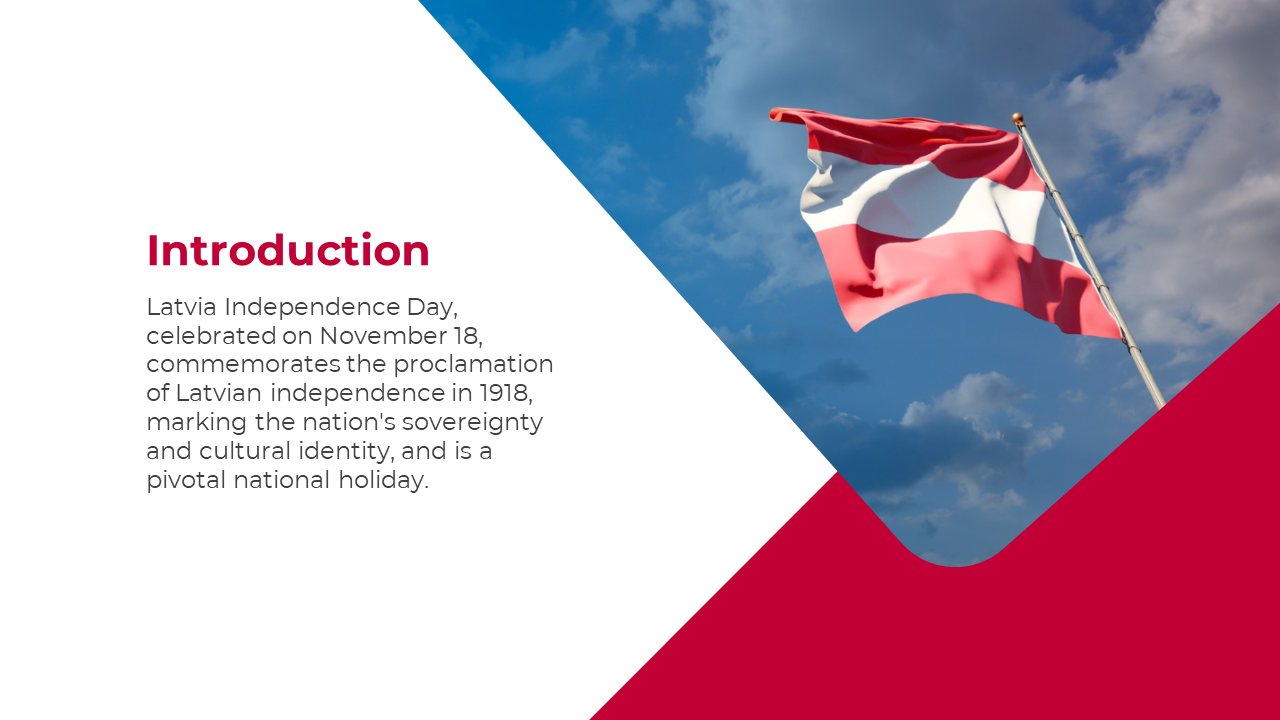 Introduction

Latvia Independence Day, celebrated on November 18, commemorates the proclamation of Latvian independence in 1918, marking the nation's sovereignty and cultural identity, and is a pivotal national holiday.